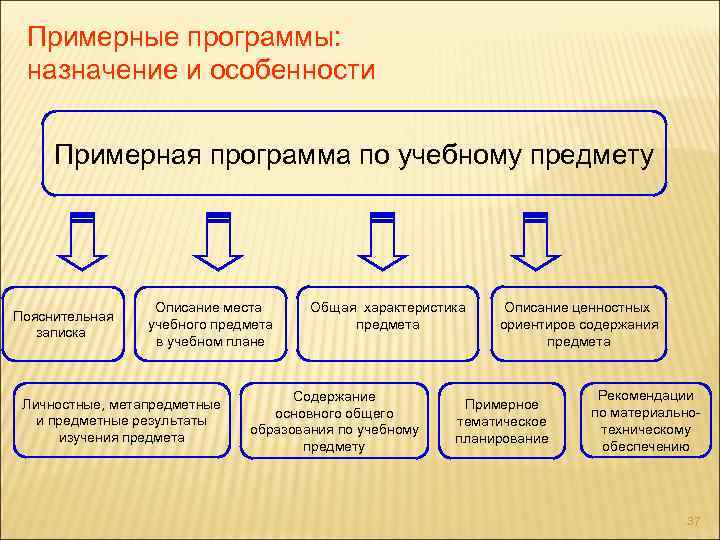 Примерные программы: назначение и особенности

Примерная программа по учебному предмету

Пояснительная записка

Описание места учебного предмета в учебном плане

Общая характеристика предмета

Описание ценностных ориентиров содержания предмета

Личностные, метапредметные и предметные результаты изучения предмета

Содержание основного общего образования по учебному предмету

Примерное тематическое планирование

Рекомендации по материально-техническому обеспечению

37